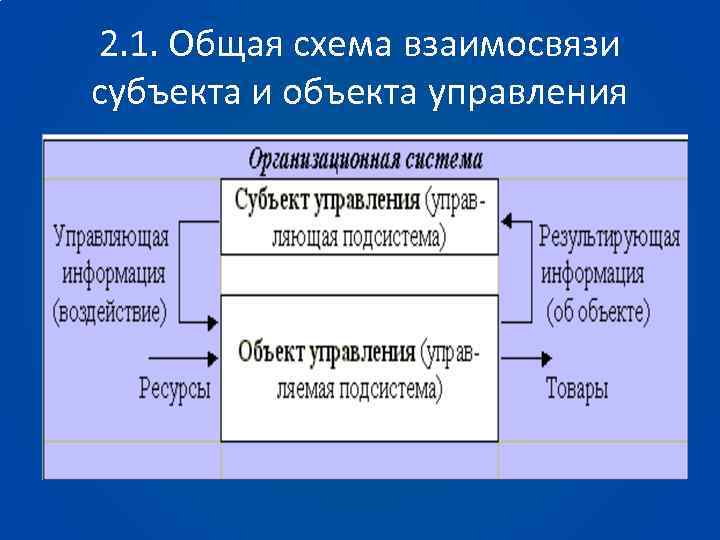 2.1. Общая схема взаимосвязи субъекта и объекта управления

Организационная система

Субъект управления (управляющая подсистема)

Управляющая информация (воздействие)

Результирующая информация (об объекте)

Объект управления (управляемая подсистема)

Ресурсы

Товары